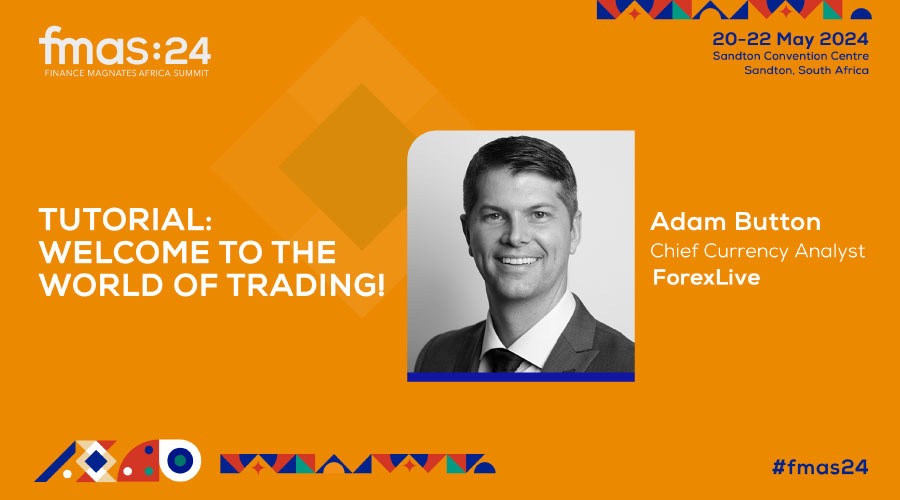 fmas:24
FINANCE MAGNATES AFRICA SUMMIT

20-22 May 2024
Sandton Convention Centre
Sandton, South Africa

TUTORIAL: WELCOME TO THE WORLD OF TRADING!

Adam Button
Chief Currency Analyst
ForexLive

#fmas24